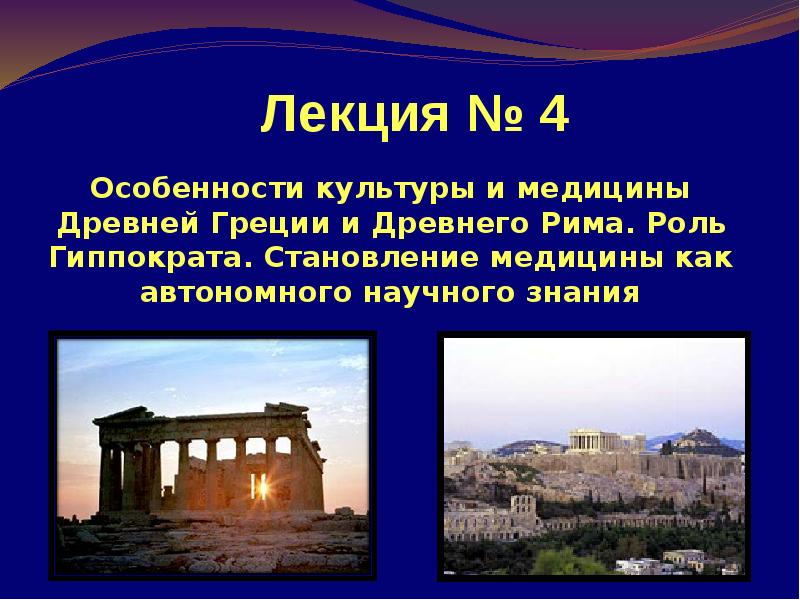 Лекция № 4

Особенности культуры и медицины Древней Греции и Древнего Рима. Роль Гиппократа. Становление медицины как автономного научного знания